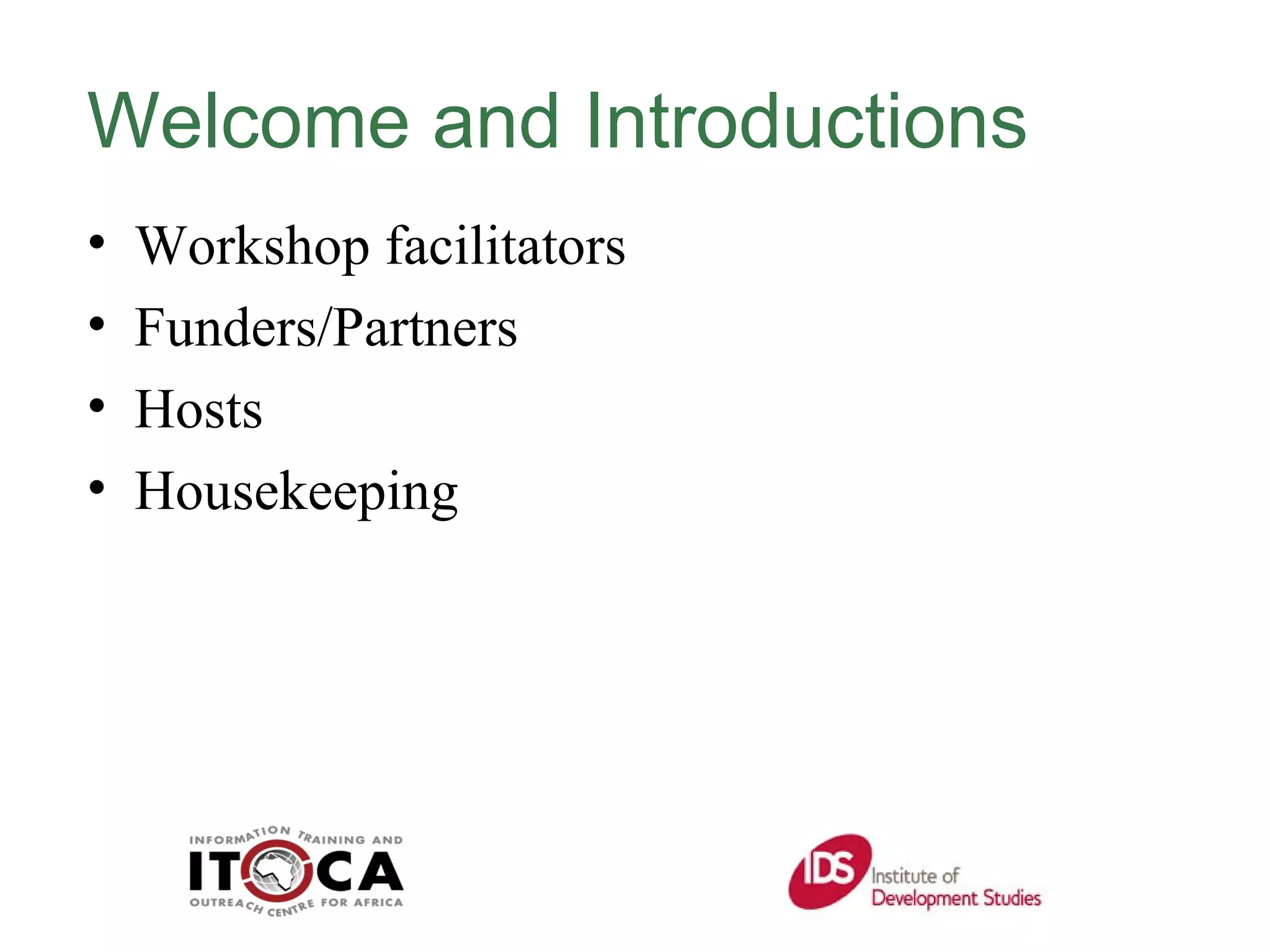 Welcome and Introductions

• Workshop facilitators
• Funders/Partners
• Hosts
• Housekeeping

INFORMATION TRAINING AND
ITOCA
OUTREACH CENTRE FOR AFRICA

IDS Institute of Development Studies